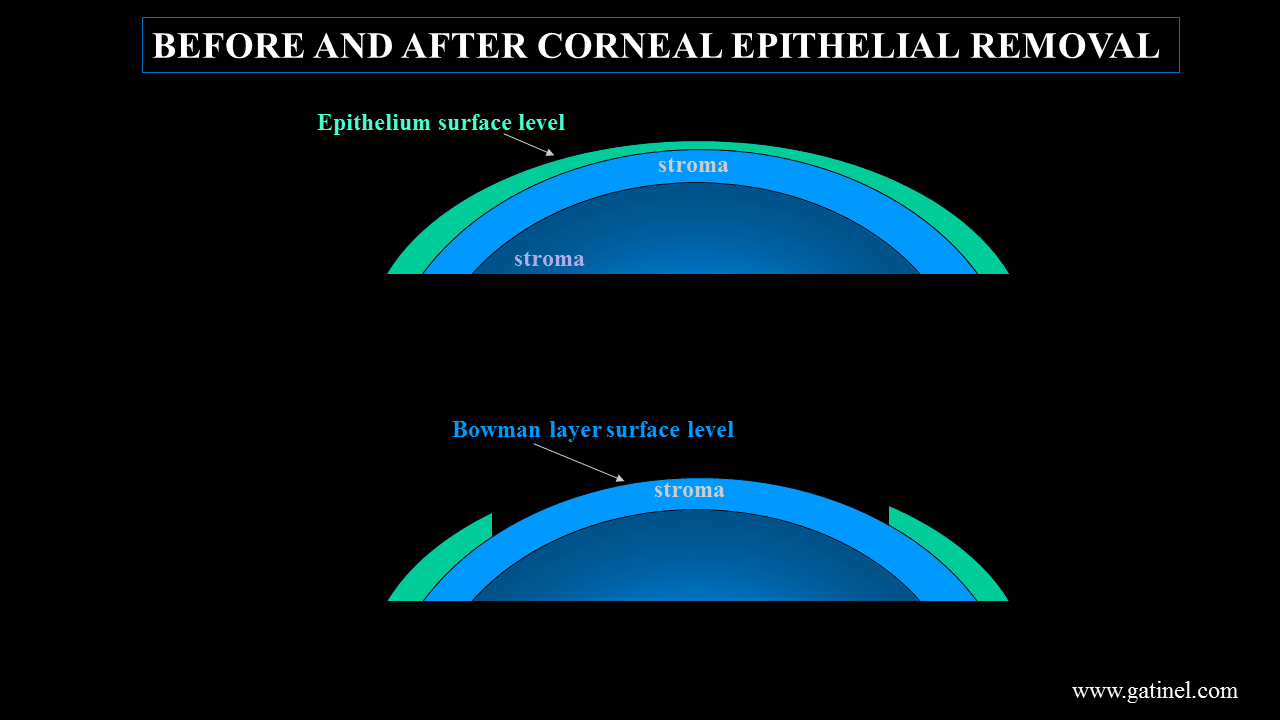 BEFORE AND AFTER CORNEAL EPITHELIAL REMOVAL

Epithelium surface level

stroma

stroma

Bowman layer surface level

stroma

www.gatinel.com